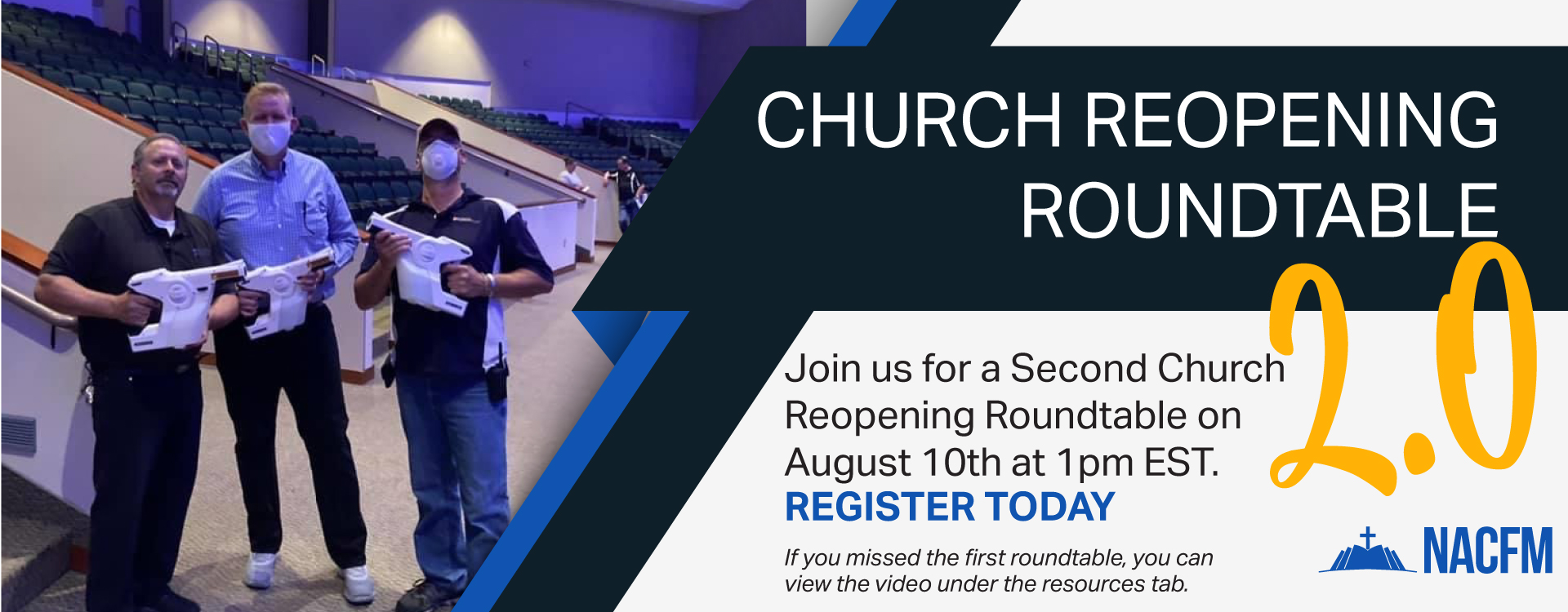 CHURCH REOPENING ROUNDTABLE

2.0

Join us for a Second Church Reopening Roundtable on August 10th at 1pm EST.
REGISTER TODAY

If you missed the first roundtable, you can view the video under the resources tab.

NACFM